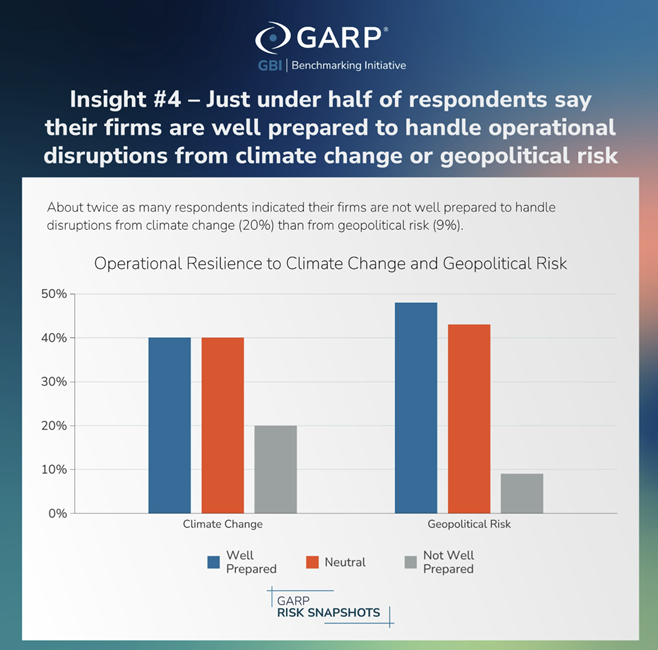 GARP®

GBI | Benchmarking Initiative

Insight #4 – Just under half of respondents say their firms are well prepared to handle operational disruptions from climate change or geopolitical risk

About twice as many respondents indicated their firms are not well prepared to handle disruptions from climate change (20%) than from geopolitical risk (9%).

Operational Resilience to Climate Change and Geopolitical Risk

50%
40%
30%
20%
10%
0%

Climate Change
Geopolitical Risk

Well Prepared
Neutral
Not Well Prepared

GARP
RISK SNAPSHOTS